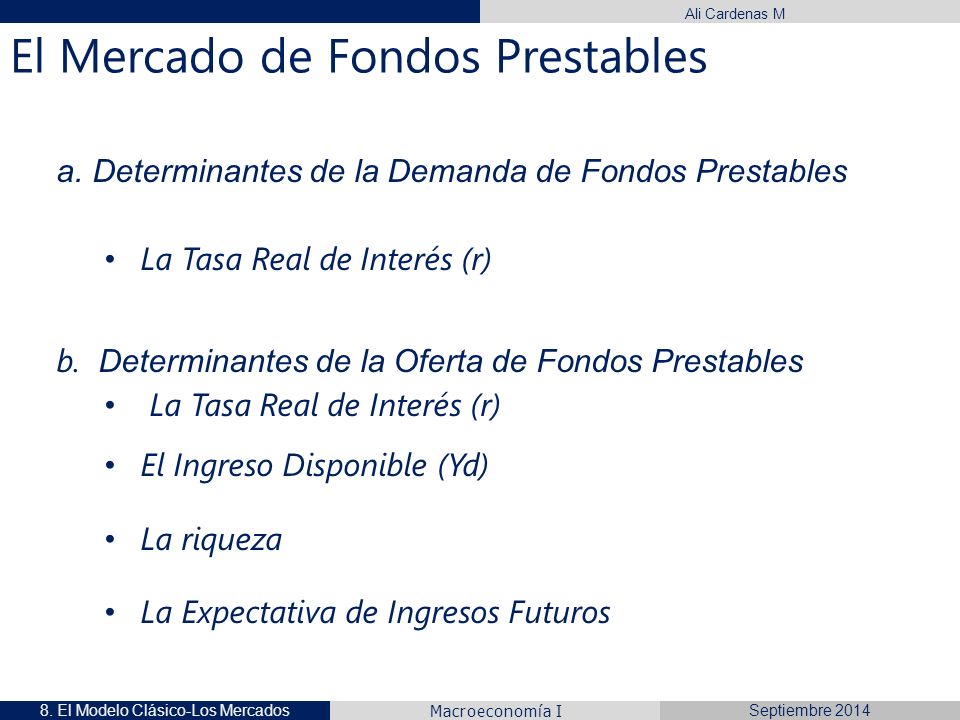 Ali Cardenas M

El Mercado de Fondos Prestables

a. Determinantes de la Demanda de Fondos Prestables

• La Tasa Real de Interés (r)

b. Determinantes de la Oferta de Fondos Prestables

• La Tasa Real de Interés (r)

• El Ingreso Disponible (Yd)

• La riqueza

• La Expectativa de Ingresos Futuros

8. El Modelo Clásico-Los Mercados

Macroeconomía I

Septiembre 2014